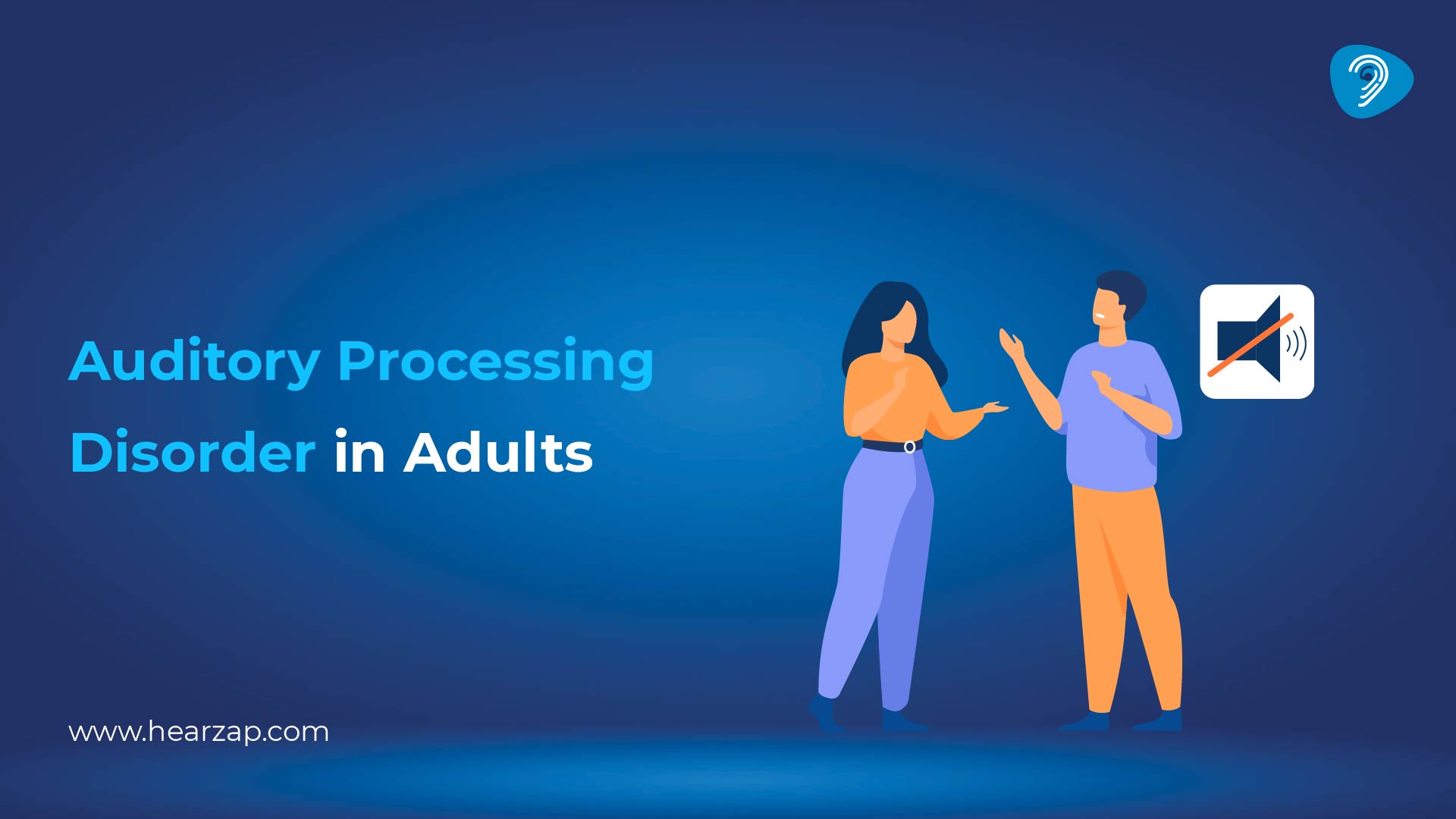 Auditory Processing Disorder in Adults

www.hearzap.com